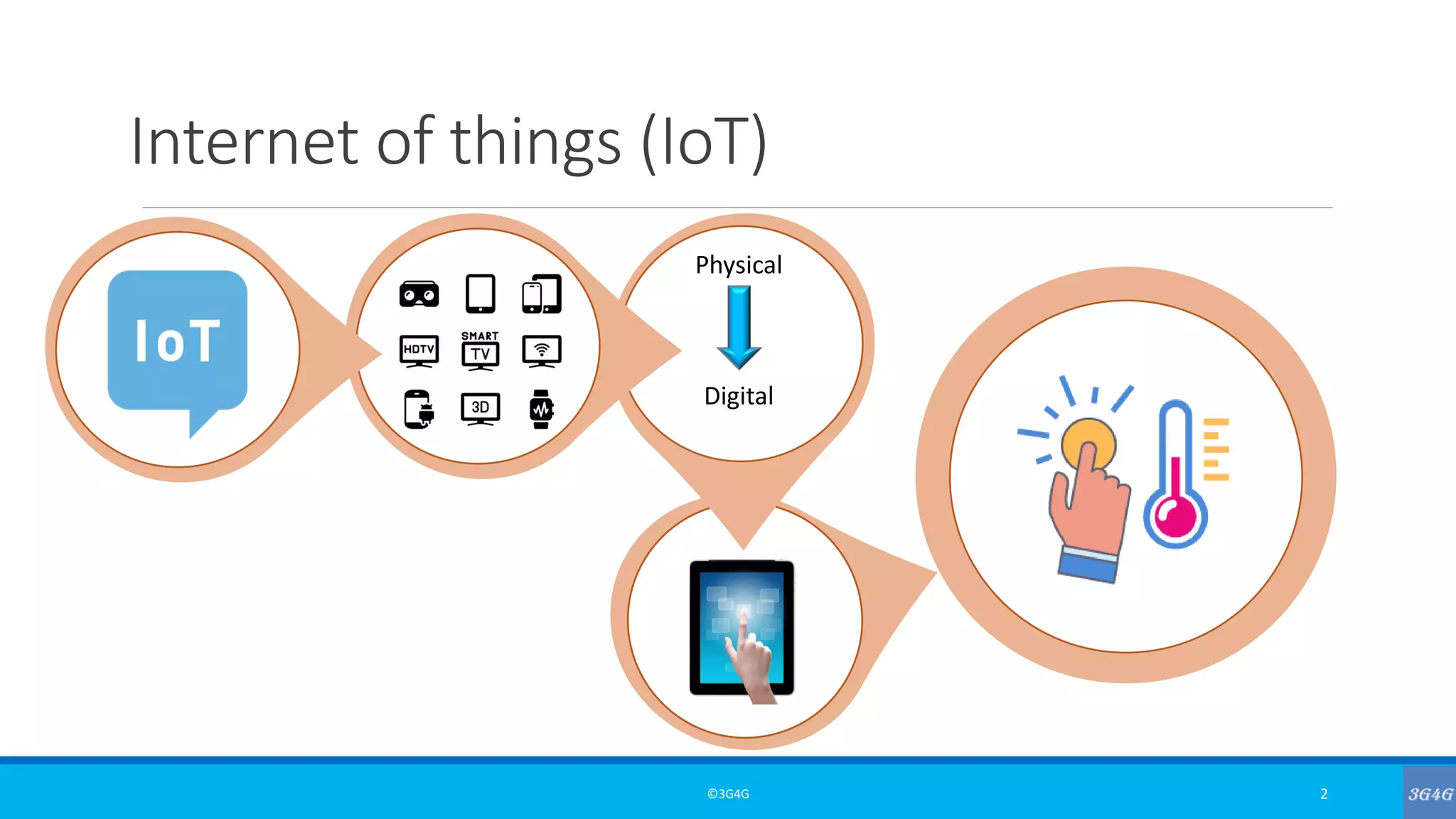 Internet of things (IoT)

IoT

HDTV
SMART TV
3D

Physical

Digital

©3G4G

2

3G4G